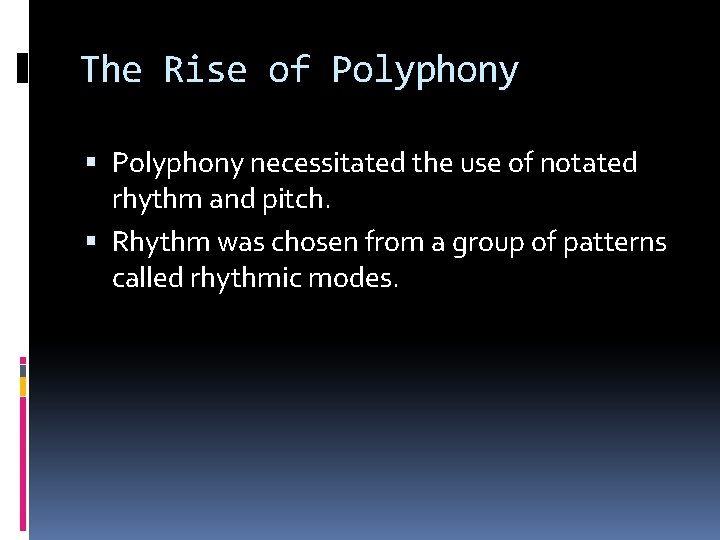 The Rise of Polyphony

▪ Polyphony necessitated the use of notated rhythm and pitch.
▪ Rhythm was chosen from a group of patterns called rhythmic modes.